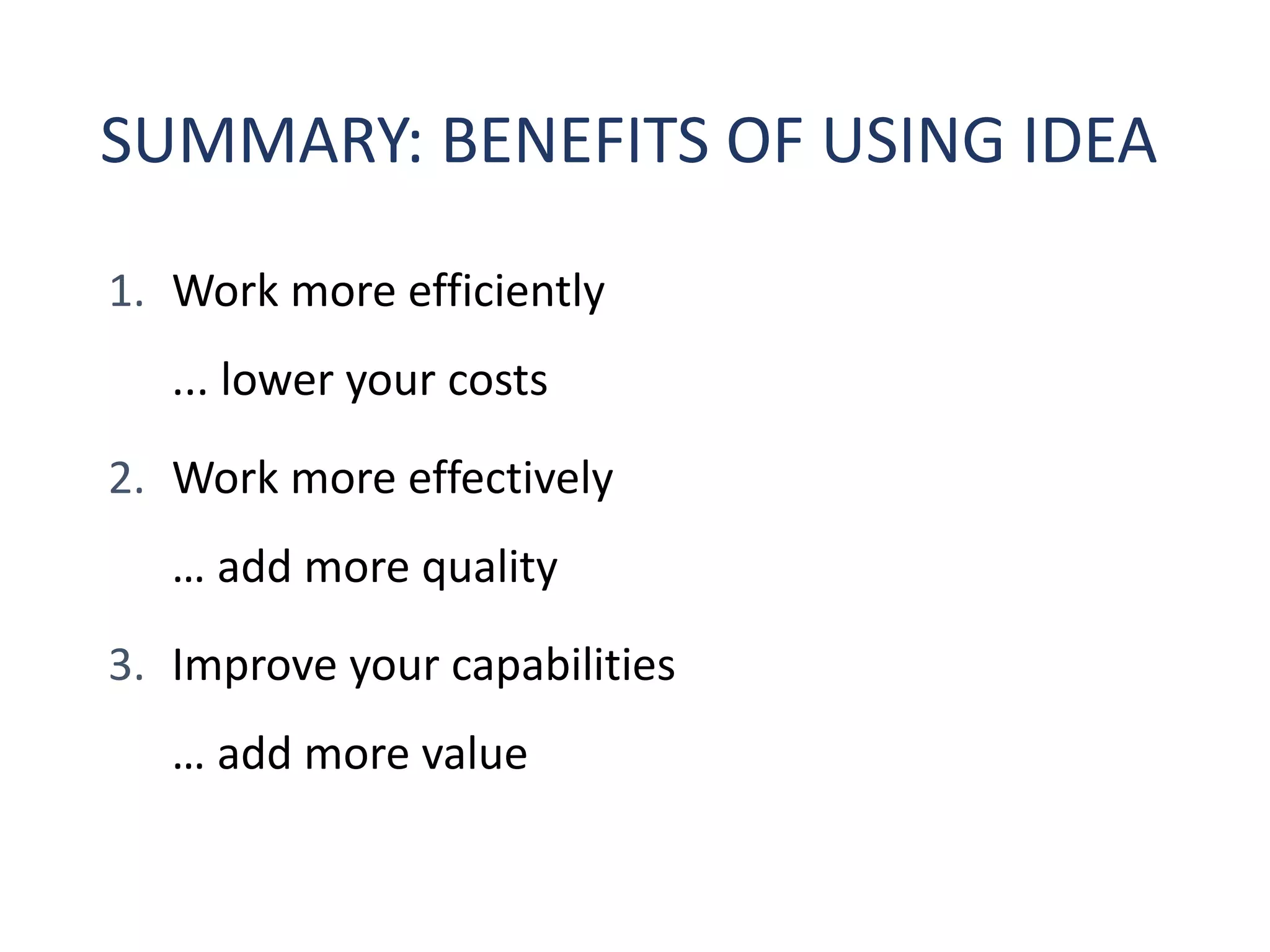 SUMMARY: BENEFITS OF USING IDEA

1. Work more efficiently

... lower your costs

2. Work more effectively

… add more quality

3. Improve your capabilities

… add more value